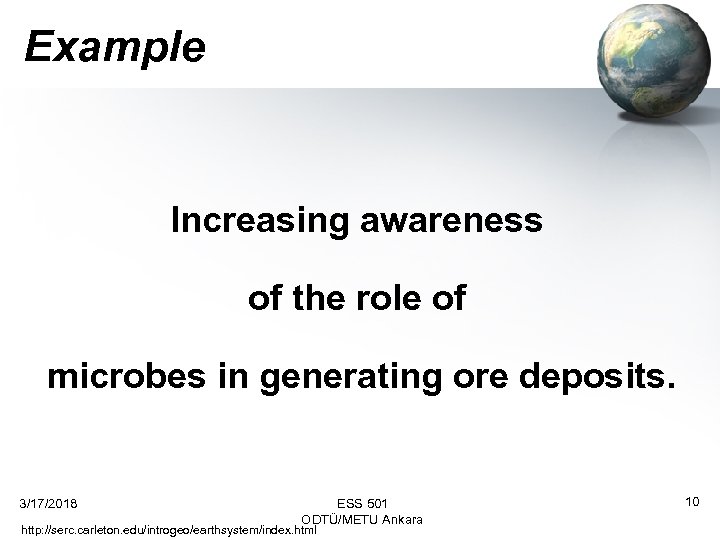 Example

Increasing awareness

of the role of

microbes in generating ore deposits.

3/17/2018

ESS 501
ODTÜ/METU Ankara

10

http://serc.carleton.edu/introgeo/earthsystem/index.html